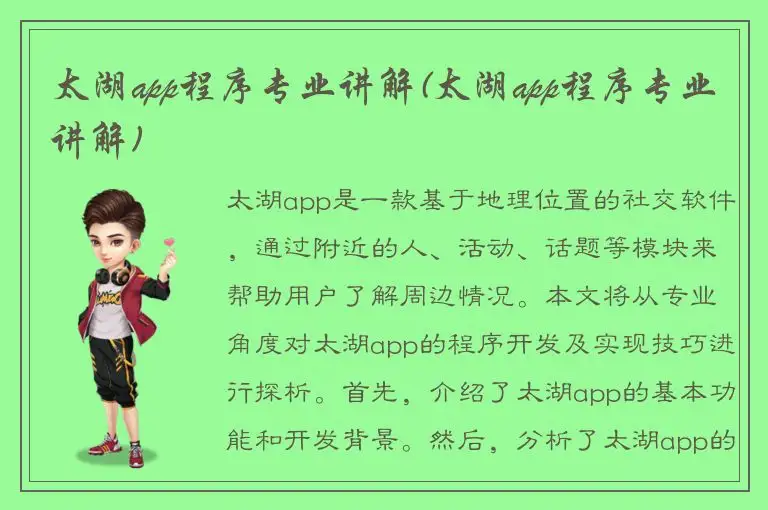 太湖app程序专业讲解(太湖app程序专业讲解)

太湖app是一款基于地理位置的社交软件，通过附近的人、活动、话题等模块来帮助用户了解周边情况。本文将从专业角度对太湖app的程序开发及实现技巧进行探析。首先，介绍了太湖app的基本功能和开发背景。然后，分析了太湖app的